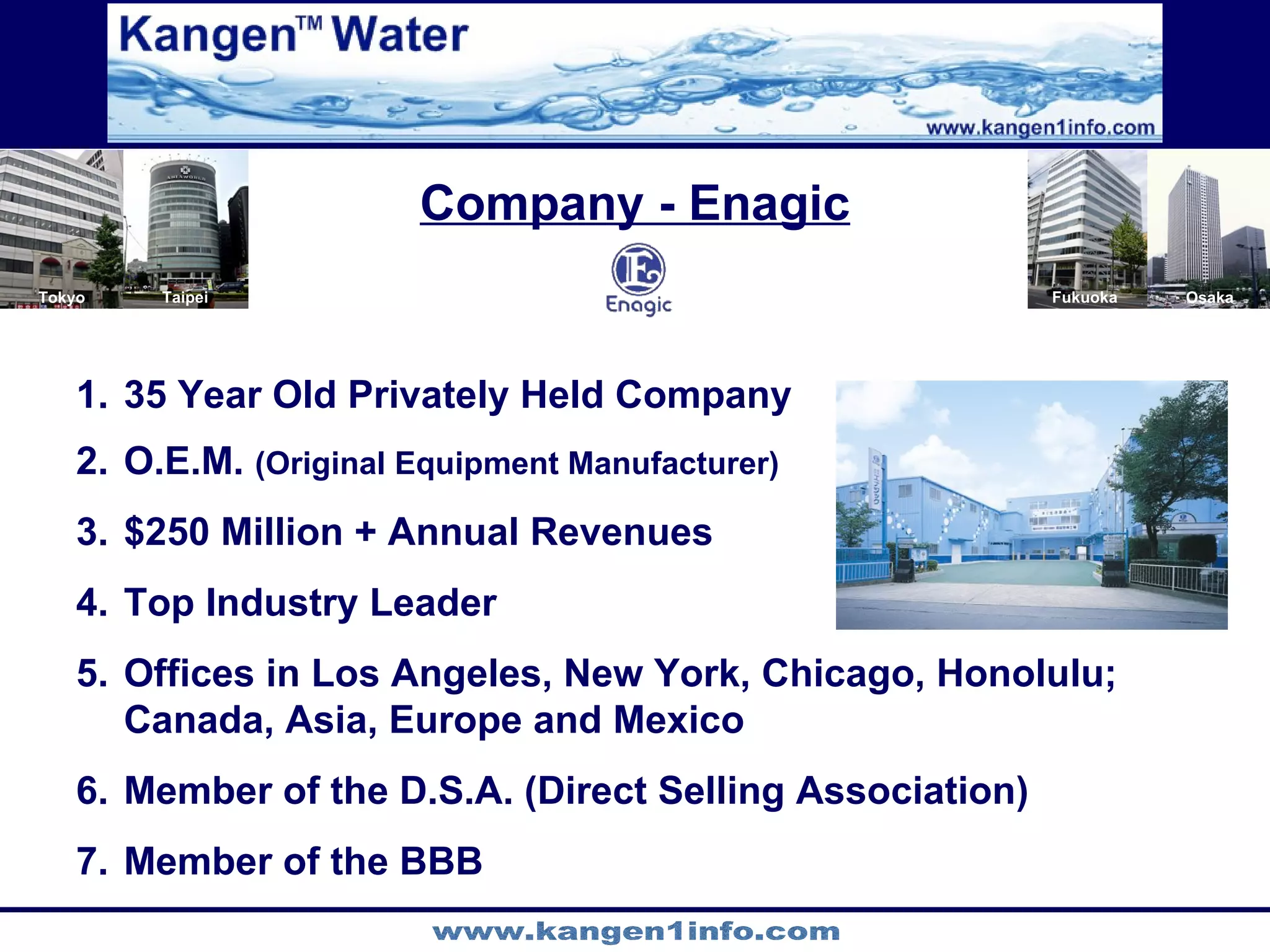 Kangen™ Water

www.kangen1info.com

Tokyo Taipei

Company - Enagic

Enagic

Fukuoka Osaka

1. 35 Year Old Privately Held Company
2. O.E.M. (Original Equipment Manufacturer)
3. $250 Million + Annual Revenues
4. Top Industry Leader
5. Offices in Los Angeles, New York, Chicago, Honolulu; Canada, Asia, Europe and Mexico
6. Member of the D.S.A. (Direct Selling Association)
7. Member of the BBB

www.kangen1info.com